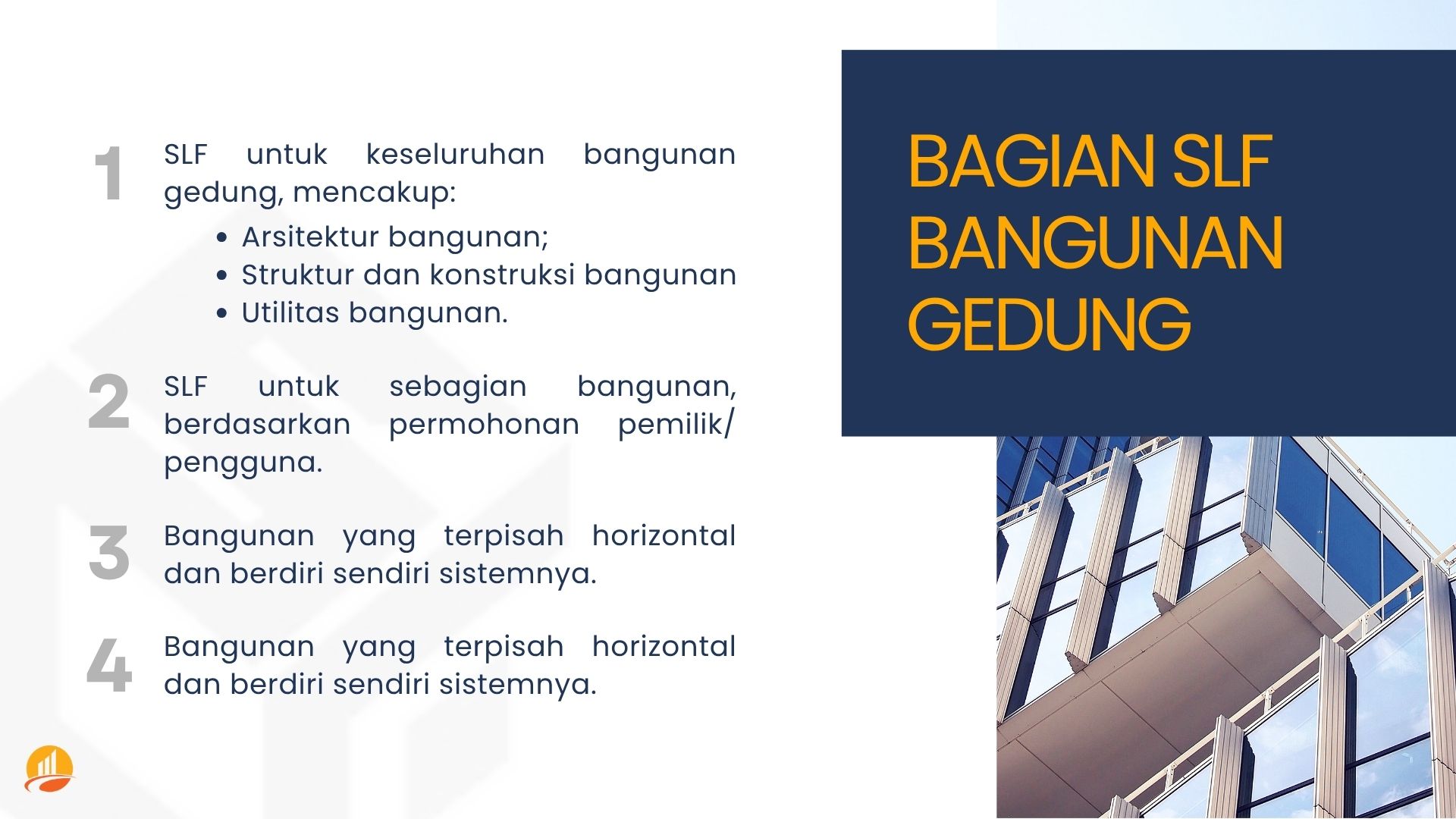 1 SLF untuk keseluruhan bangunan gedung, mencakup:

- Arsitektur bangunan;
- Struktur dan konstruksi bangunan
- Utilitas bangunan.

2 SLF untuk sebagian bangunan, berdasarkan permohonan pemilik/ pengguna.

3 Bangunan yang terpisah horizontal dan berdiri sendiri sistemnya.

4 Bangunan yang terpisah horizontal dan berdiri sendiri sistemnya.

BAGIAN SLF BANGUNAN GEDUNG